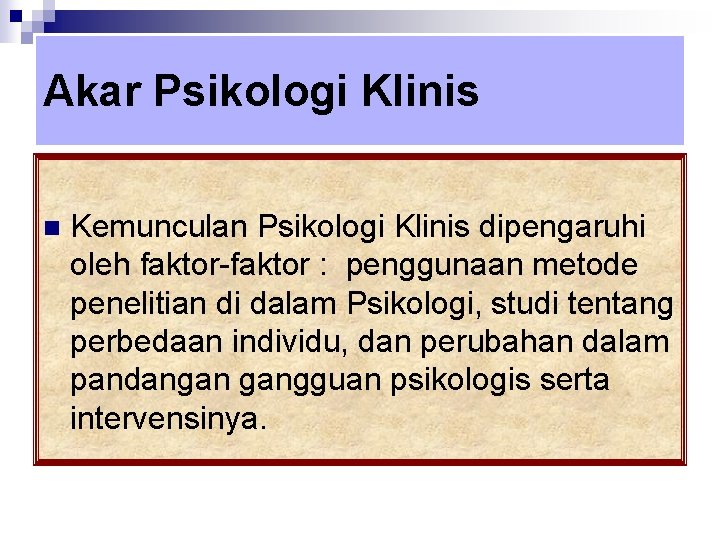 Akar Psikologi Klinis

Kemunculan Psikologi Klinis dipengaruhi oleh faktor-faktor : penggunaan metode penelitian di dalam Psikologi, studi tentang perbedaan individu, dan perubahan dalam pandangan gangguan psikologis serta intervensinya.